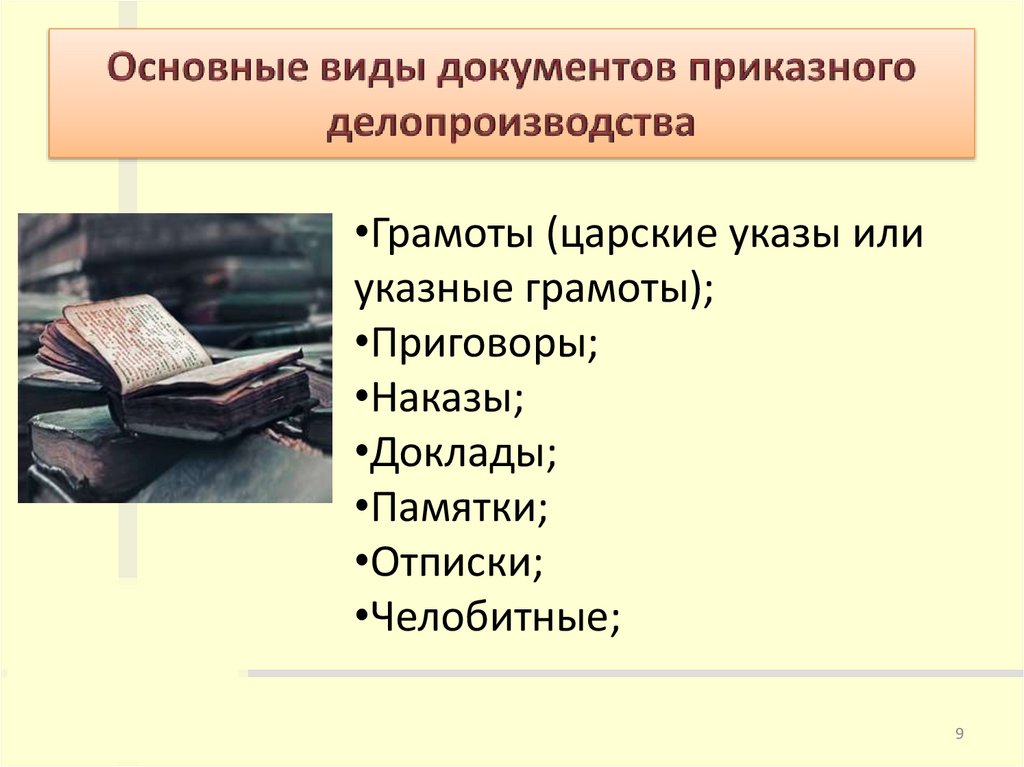 Основные виды документов приказного делопроизводства

•Грамоты (царские указы или указные грамоты);
•Приговоры;
•Наказы;
•Доклады;
•Памятки;
•Отписки;
•Челобитные;

9